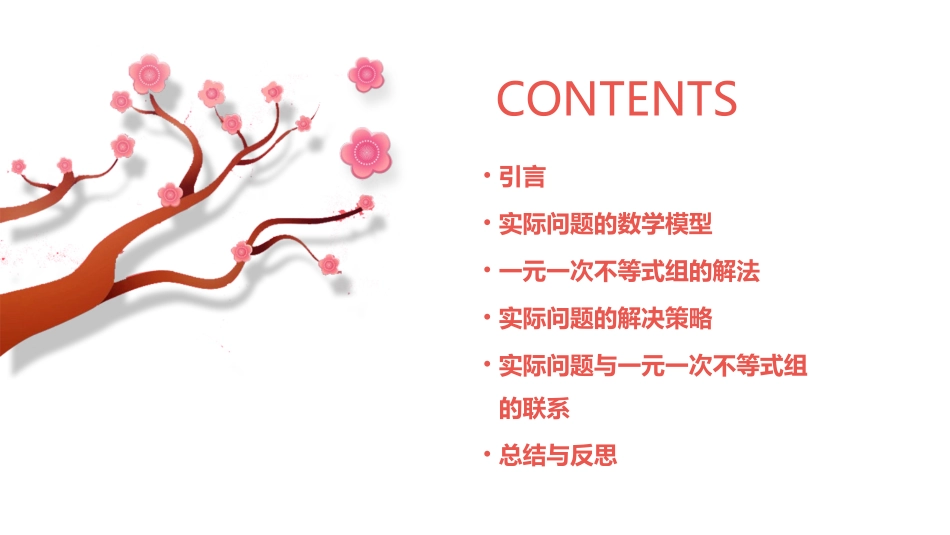 CONTENTS

• 引言

• 实际问题的数学模型

• 一元一次不等式组的解法

• 实际问题的解决策略

• 实际问题与一元一次不等式组的联系

• 总结与反思